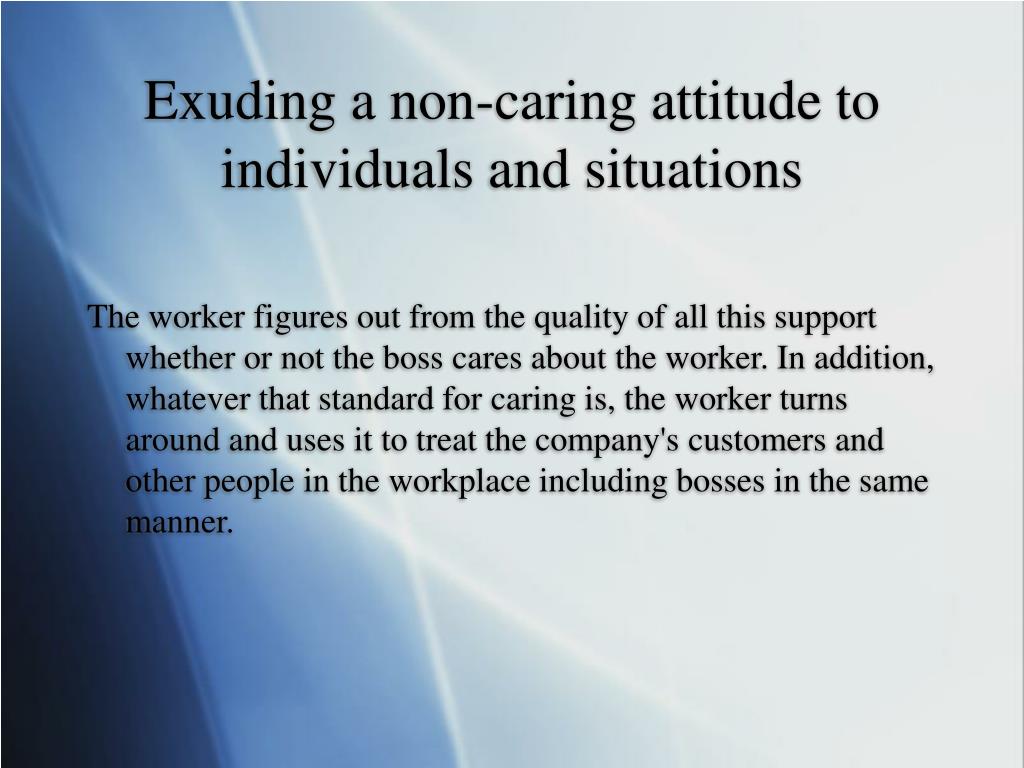 Exuding a non-caring attitude to individuals and situations

The worker figures out from the quality of all this support whether or not the boss cares about the worker. In addition, whatever that standard for caring is, the worker turns around and uses it to treat the company's customers and other people in the workplace including bosses in the same manner.